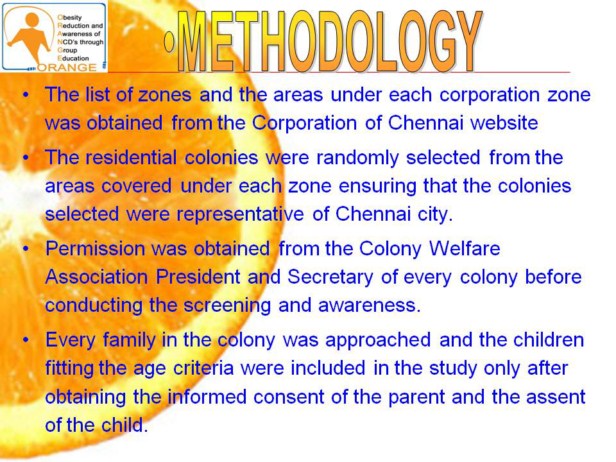 Obesity
Reduction and
Awareness of
NCD's through
Group
Education
ORANGE

•METHODOLOGY

• The list of zones and the areas under each corporation zone was obtained from the Corporation of Chennai website

• The residential colonies were randomly selected from the areas covered under each zone ensuring that the colonies selected were representative of Chennai city.

• Permission was obtained from the Colony Welfare Association President and Secretary of every colony before conducting the screening and awareness.

• Every family in the colony was approached and the children fitting the age criteria were included in the study only after obtaining the informed consent of the parent and the assent of the child.